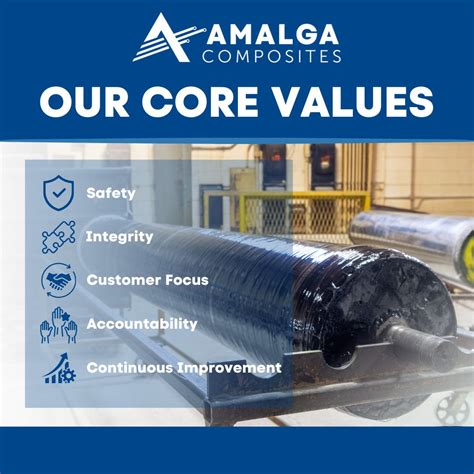 AMALGA
COMPOSITES

OUR CORE VALUES

Safety

Integrity

Customer Focus

Accountability

Continuous Improvement